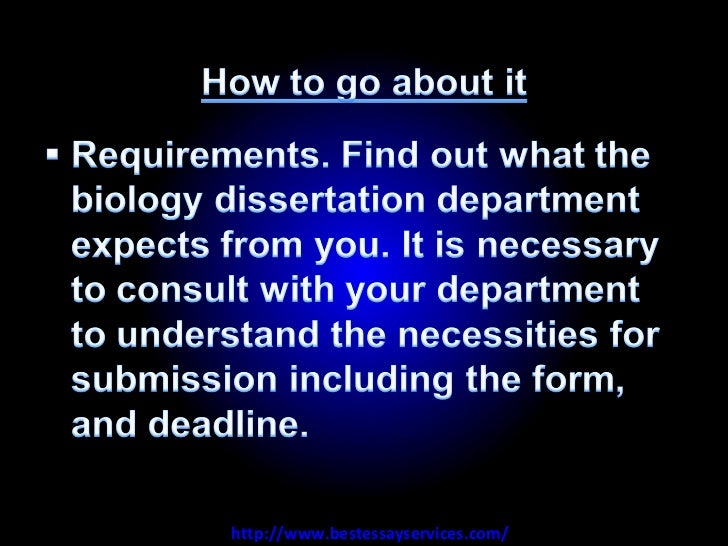 How to go about it

▪ Requirements. Find out what the biology dissertation department expects from you. It is necessary to consult with your department to understand the necessities for submission including the form, and deadline.

http://www.bestessayservices.com/